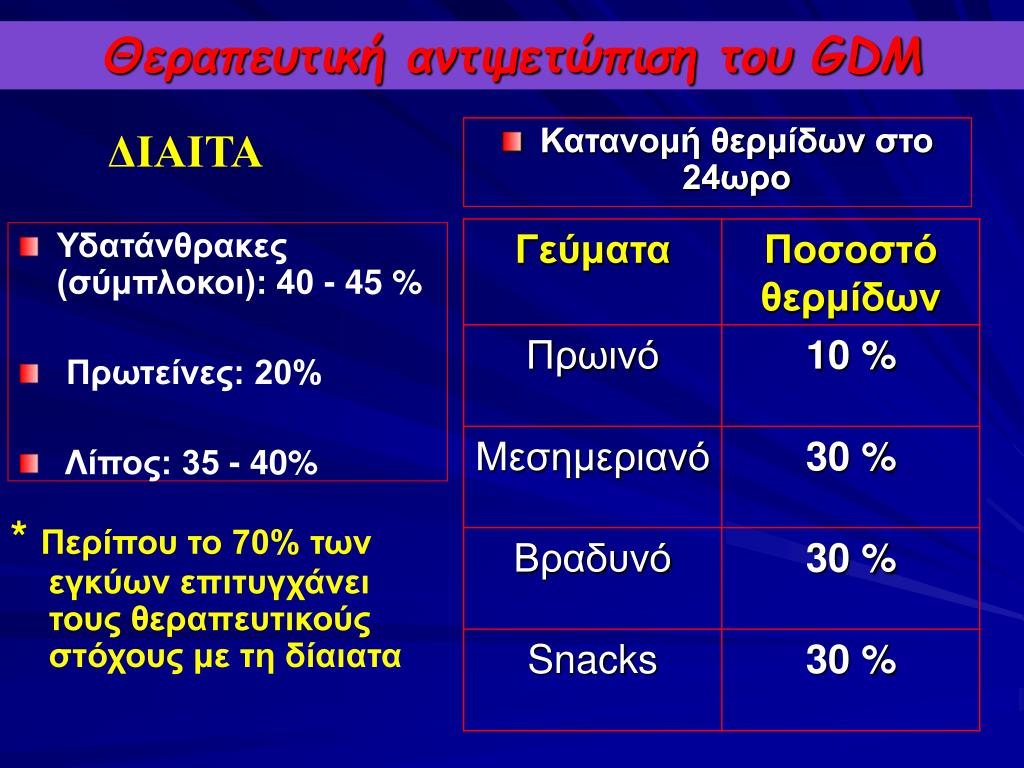 Θεραπευτική αντιμετώπιση του GDM

ΔΙΑΙΤΑ

Υδατάνθρακες (σύμπλοκοι): 40 - 45 %

Πρωτείνες: 20%

Λίπος: 35 - 40%

* Περίπου το 70% των εγκύων επιτυγχάνει τους θεραπευτικούς στόχους με τη δίαιατα

Κατανομή θερμίδων στο 24ωρο

| Γεύματα | Ποσοστό θερμίδων |
|---|---|
| Πρωινό | 10 % |
| Μεσημεριανό | 30 % |
| Βραδυνό | 30 % |
| Snacks | 30 % |